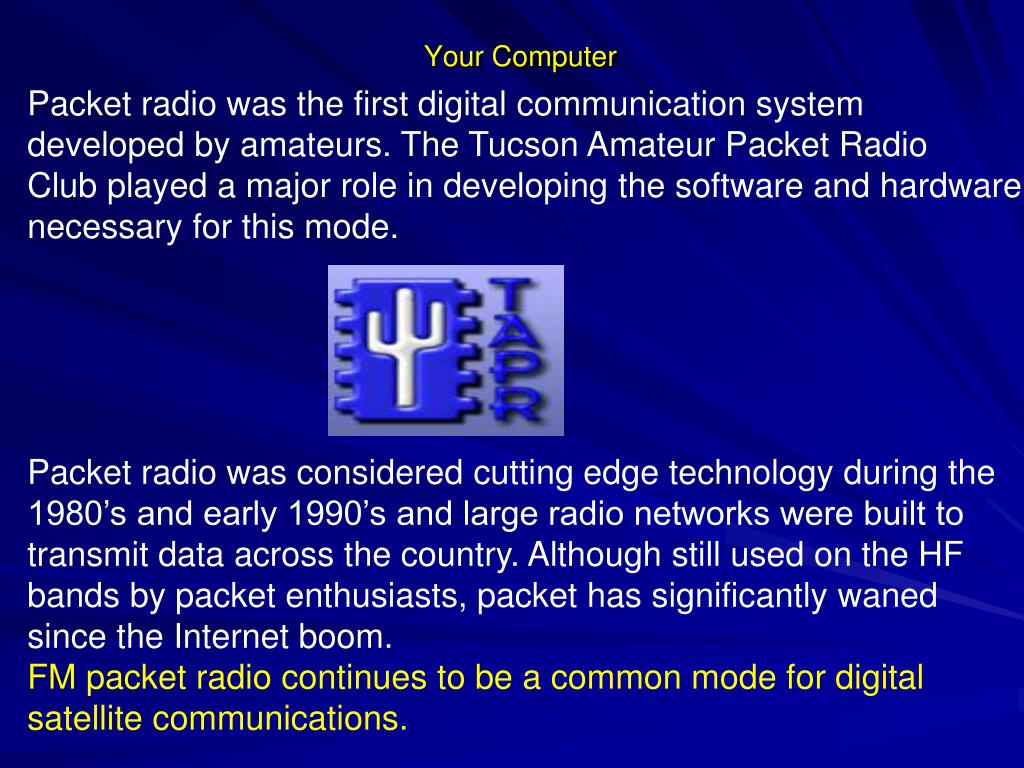 Your Computer

Packet radio was the first digital communication system developed by amateurs. The Tucson Amateur Packet Radio Club played a major role in developing the software and hardware necessary for this mode.

TAPR

Packet radio was considered cutting edge technology during the 1980’s and early 1990’s and large radio networks were built to transmit data across the country. Although still used on the HF bands by packet enthusiasts, packet has significantly waned since the Internet boom.
FM packet radio continues to be a common mode for digital satellite communications.